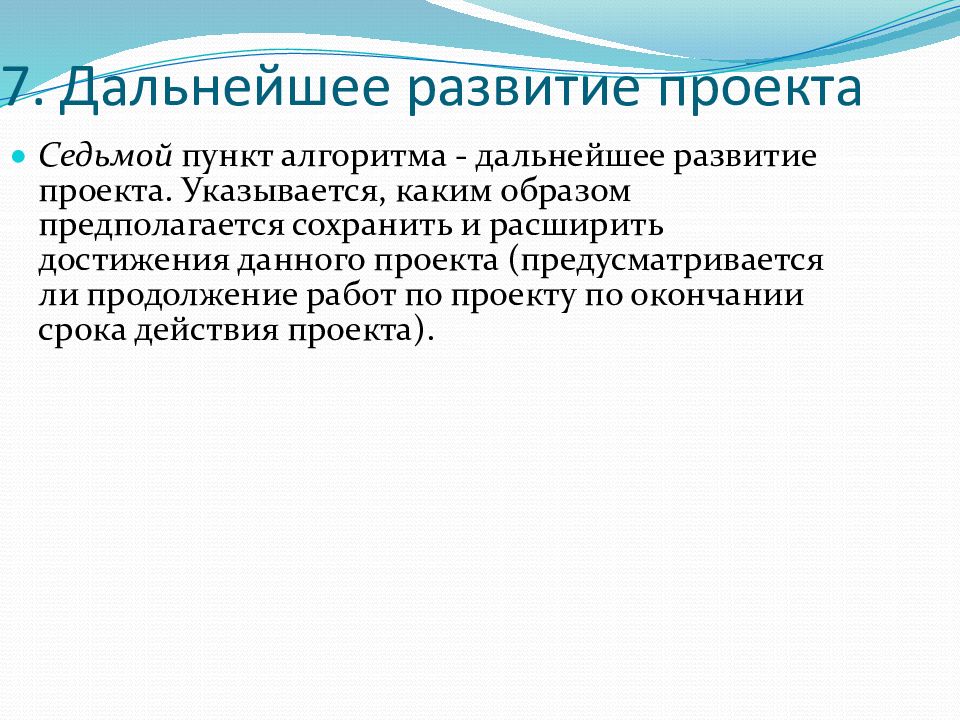 7. Дальнейшее развитие проекта

Седьмой пункт алгоритма - дальнейшее развитие проекта. Указывается, каким образом предполагается сохранить и расширить достижения данного проекта (предусматривается ли продолжение работ по проекту по окончании срока действия проекта).